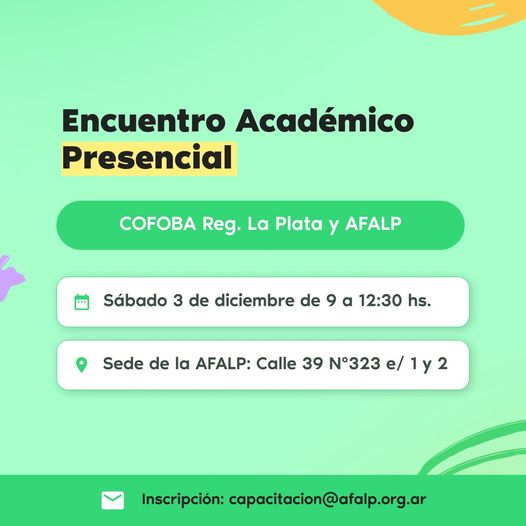 Encuentro Académico
Presencial

COFOBA Reg. La Plata y AFALP

Sábado 3 de diciembre de 9 a 12:30 hs.

Sede de la AFALP: Calle 39 N°323 e/ 1 y 2

Inscripción: capacitacion@afalp.org.ar